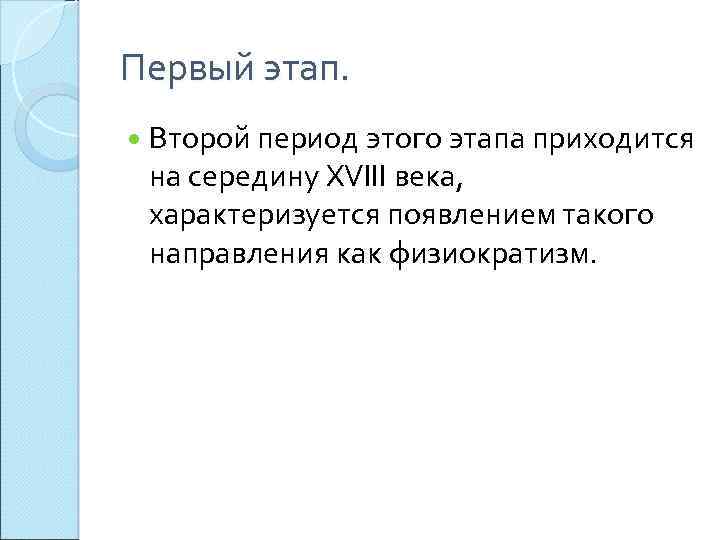 Первый этап.

Второй период этого этапа приходится на середину XVIII века, характеризуется появлением такого направления как физиократизм.